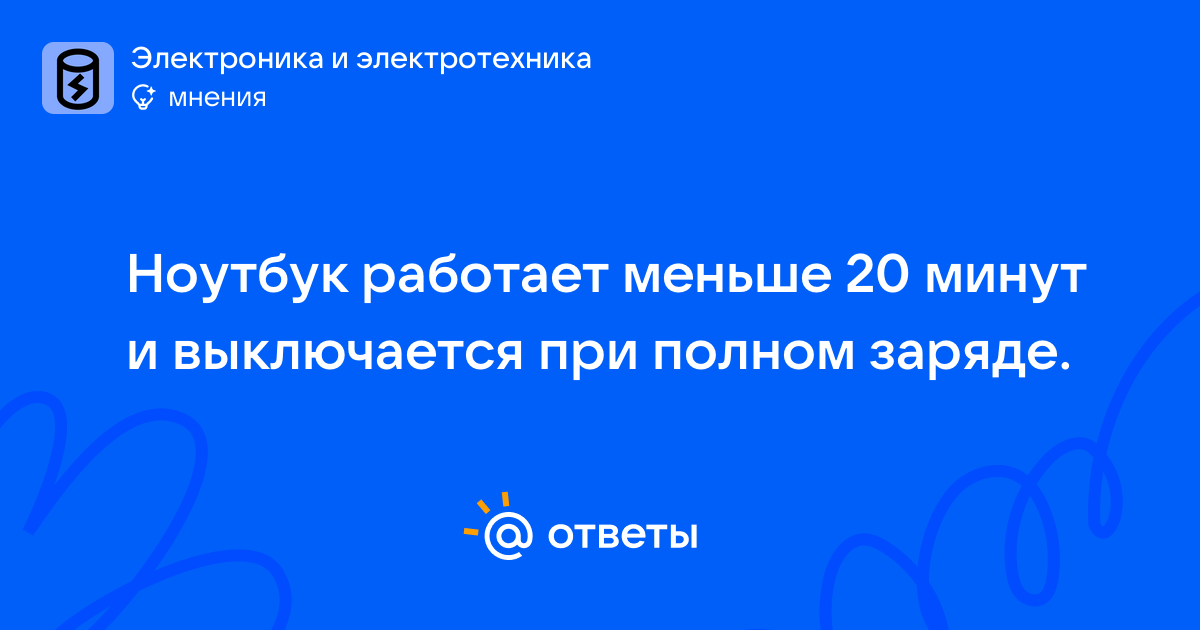 Электроника и электротехника
мнения

Ноутбук работает меньше 20 минут и выключается при полном заряде.

@ ответы